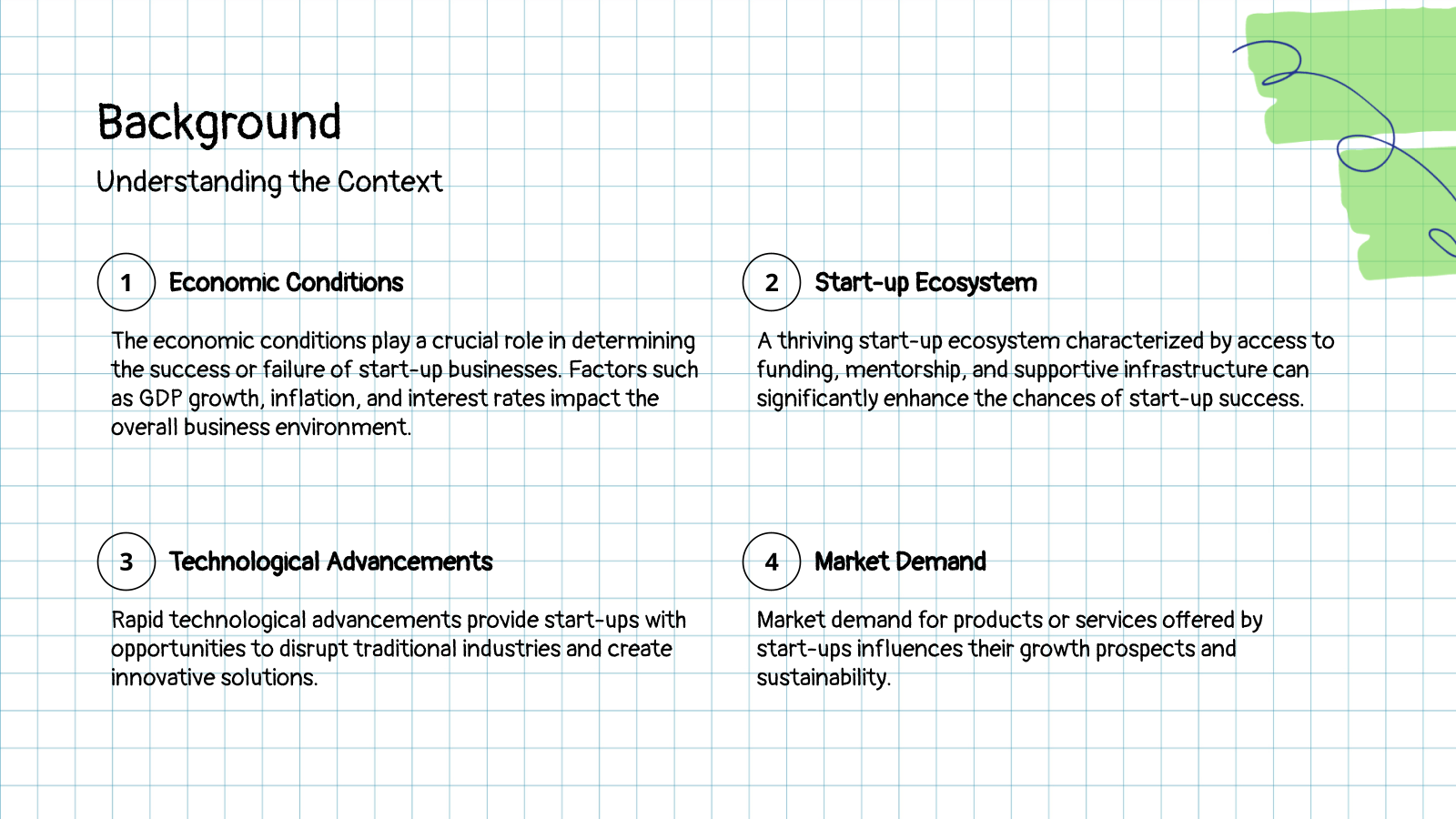 Background

Understanding the Context

1 Economic Conditions

The economic conditions play a crucial role in determining the success or failure of start-up businesses. Factors such as GDP growth, inflation, and interest rates impact the overall business environment.

2 Start-up Ecosystem

A thriving start-up ecosystem characterized by access to funding, mentorship, and supportive infrastructure can significantly enhance the chances of start-up success.

3 Technological Advancements

Rapid technological advancements provide start-ups with opportunities to disrupt traditional industries and create innovative solutions.

4 Market Demand

Market demand for products or services offered by start-ups influences their growth prospects and sustainability.